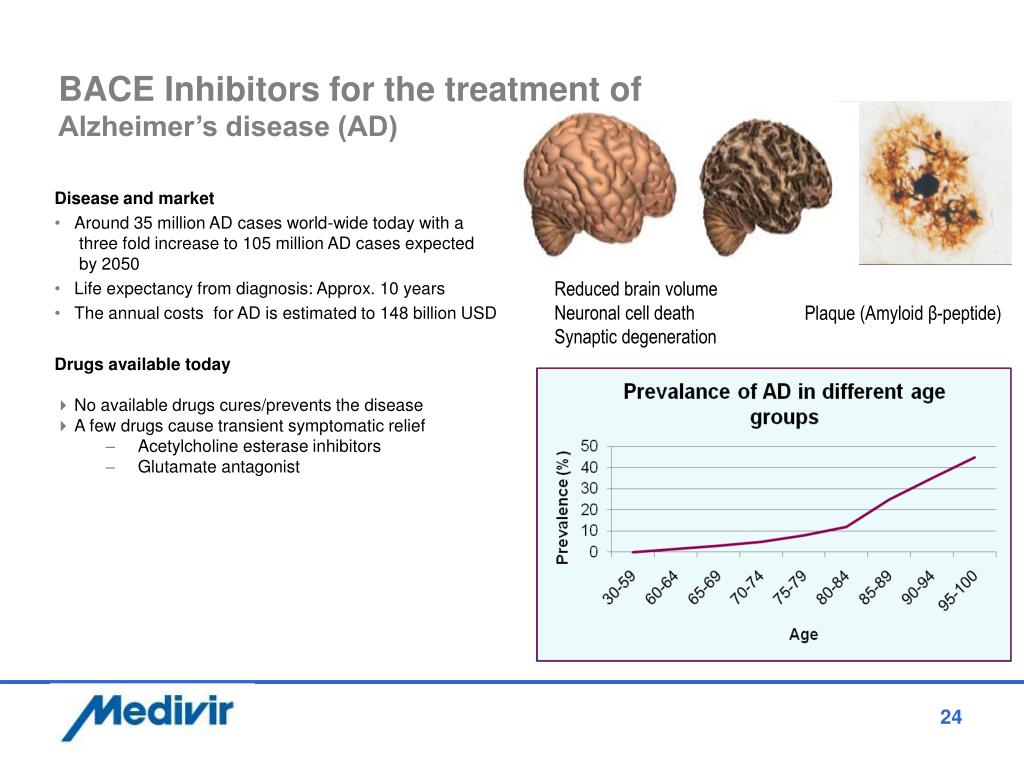 BACE Inhibitors for the treatment of
Alzheimer's disease (AD)

Disease and market
• Around 35 million AD cases world-wide today with a three fold increase to 105 million AD cases expected by 2050
• Life expectancy from diagnosis: Approx. 10 years
• The annual costs for AD is estimated to 148 billion USD

Drugs available today

No available drugs cures/prevents the disease
A few drugs cause transient symptomatic relief
– Acetylcholine esterase inhibitors
– Glutamate antagonist

Reduced brain volume
Neuronal cell death
Synaptic degeneration

Plaque (Amyloid β-peptide)

Prevalance of AD in different age groups

Prevalence (%)
50
40
30
20
10
0

30-59
60-64
65-69
70-74
75-79
80-84
85-89
90-94
95-100
Age

Medivir

24